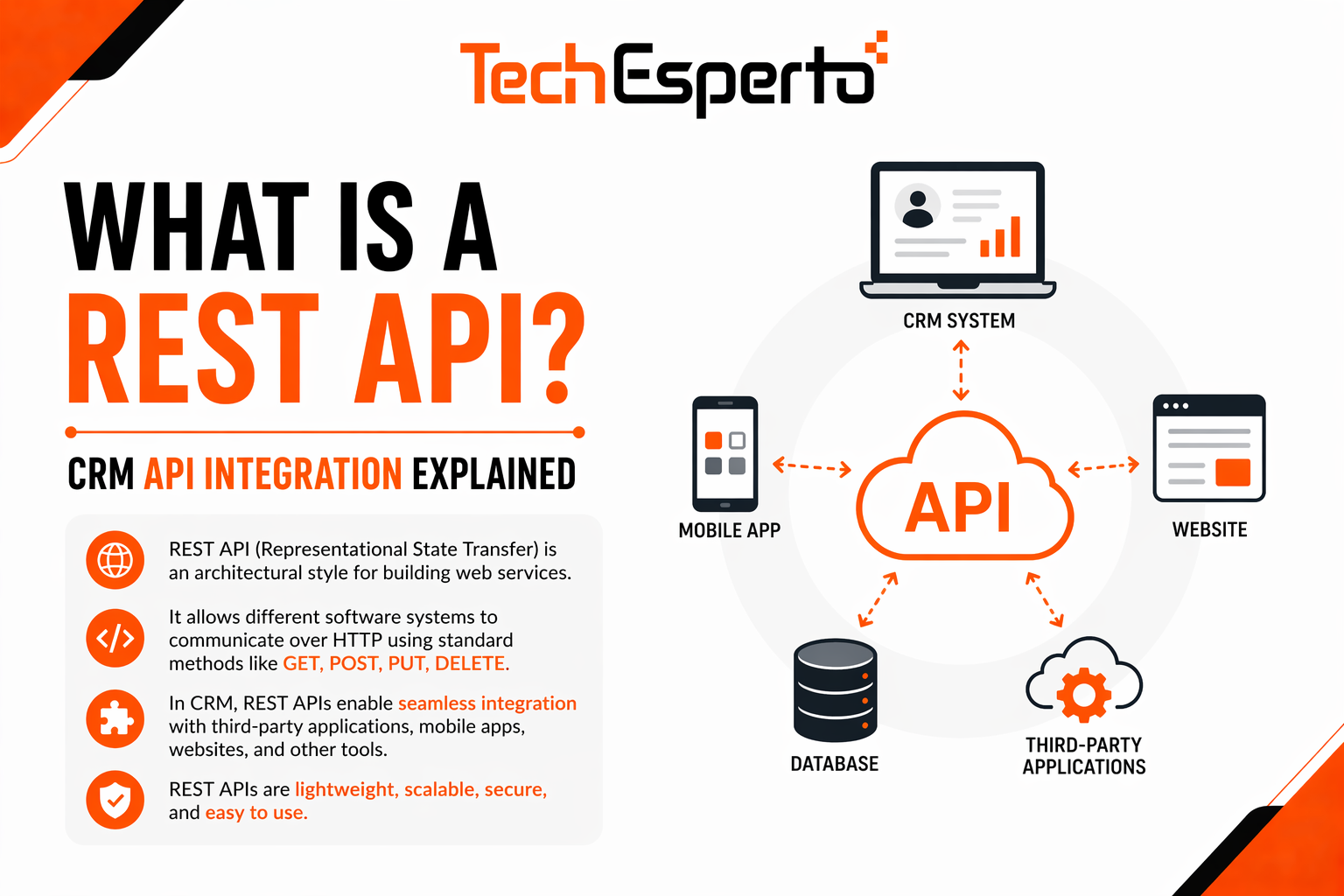 TechEsperto

WHAT IS A
REST API?

CRM API INTEGRATION EXPLAINED

REST API (Representational State Transfer) is an architectural style for building web services.

It allows different software systems to communicate over HTTP using standard methods like GET, POST, PUT, DELETE.

In CRM, REST APIs enable seamless integration with third-party applications, mobile apps, websites, and other tools.

REST APIs are lightweight, scalable, secure, and easy to use.

CRM SYSTEM

MOBILE APP

API

WEBSITE

DATABASE

THIRD-PARTY APPLICATIONS